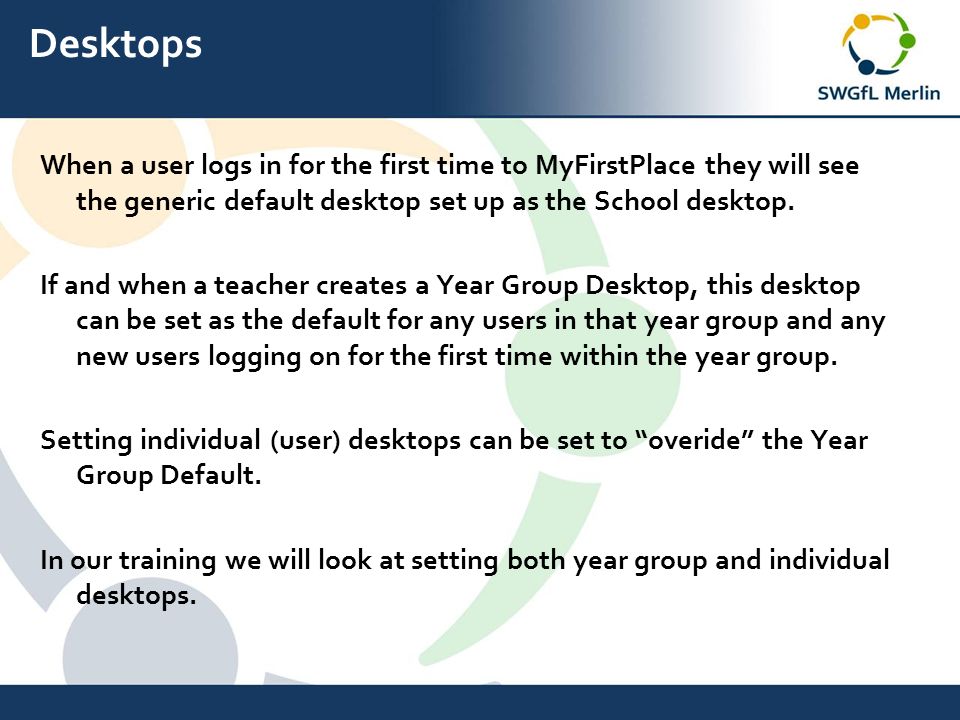 Desktops

SWGfL Merlin

When a user logs in for the first time to MyFirstPlace they will see the generic default desktop set up as the School desktop.

If and when a teacher creates a Year Group Desktop, this desktop can be set as the default for any users in that year group and any new users logging on for the first time within the year group.

Setting individual (user) desktops can be set to “overide” the Year Group Default.

In our training we will look at setting both year group and individual desktops.